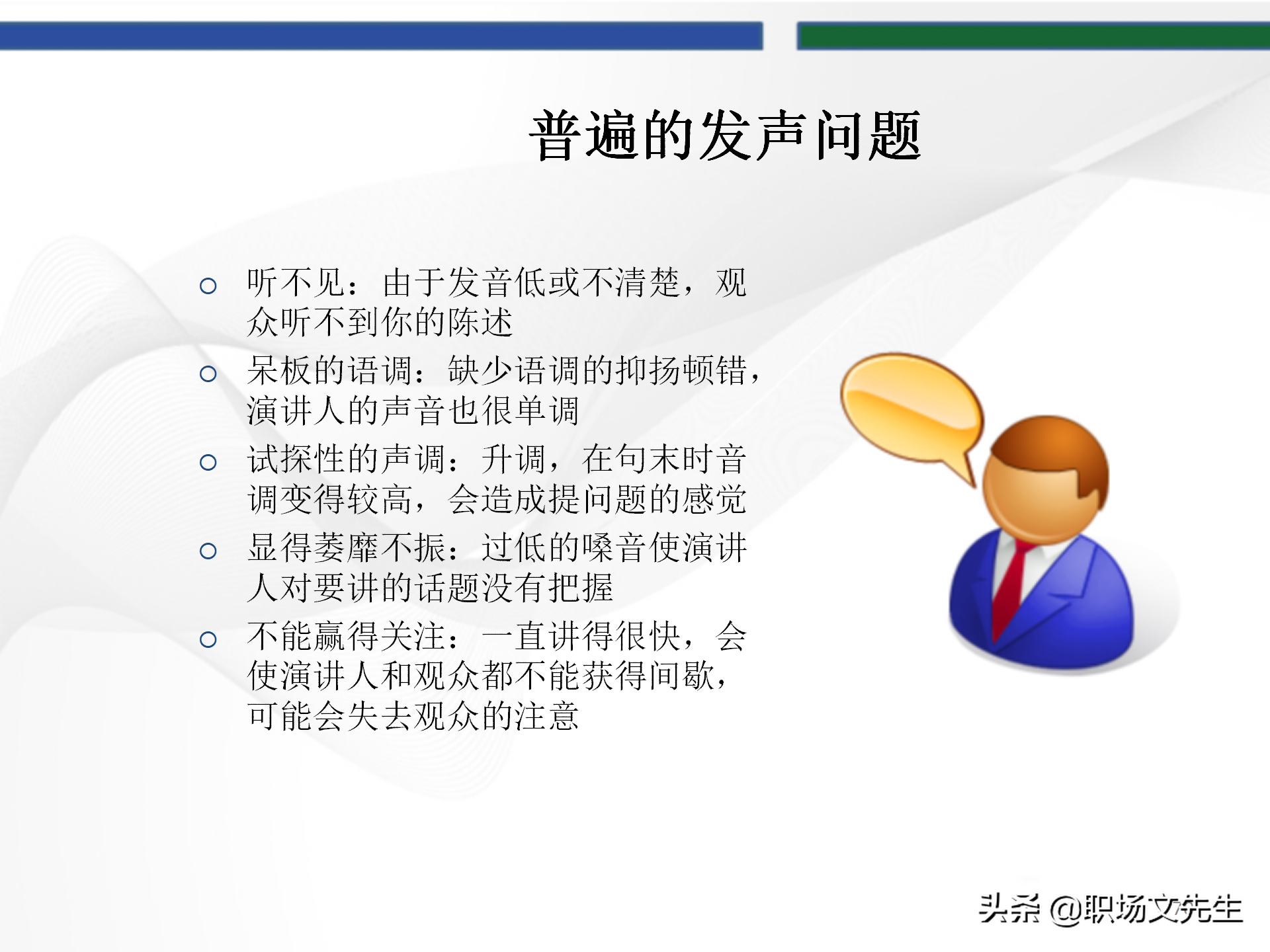 普遍的发声问题

○ 听不见：由于发音低或不清楚，观众听不到你的陈述

○ 呆板的语调：缺少语调的抑扬顿错，演讲人的声音也很单调

○ 试探性的声调：升调，在句末时音调变得较高，会造成提问题的感觉

○ 显得萎靡不振：过低的嗓音使演讲人对要讲的话题没有把握

○ 不能赢得关注：一直讲得很快，会使演讲人和观众都不能获得间歇，可能会失去观众的注意

头条 @职场文先生